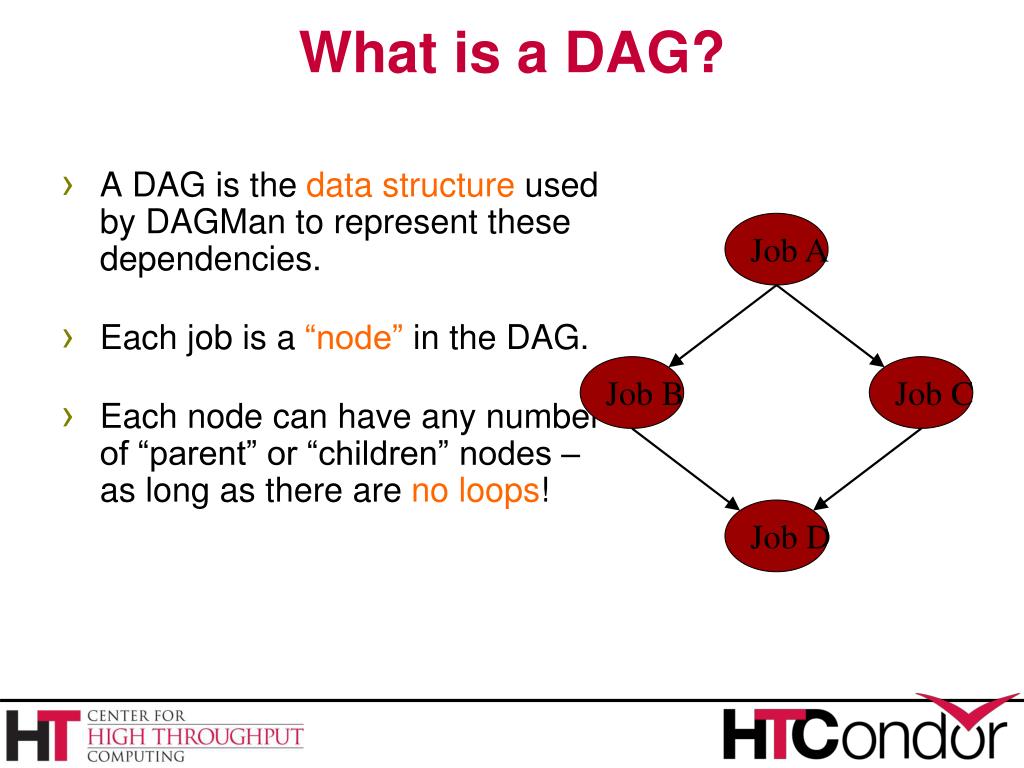 What is a DAG?

› A DAG is the data structure used by DAGMan to represent these dependencies.

› Each job is a “node” in the DAG.

› Each node can have any number of “parent” or “children” nodes – as long as there are no loops!

Job A

Job B

Job C

Job D

HT CENTER FOR HIGH THROUGHPUT COMPUTING

HTCondor